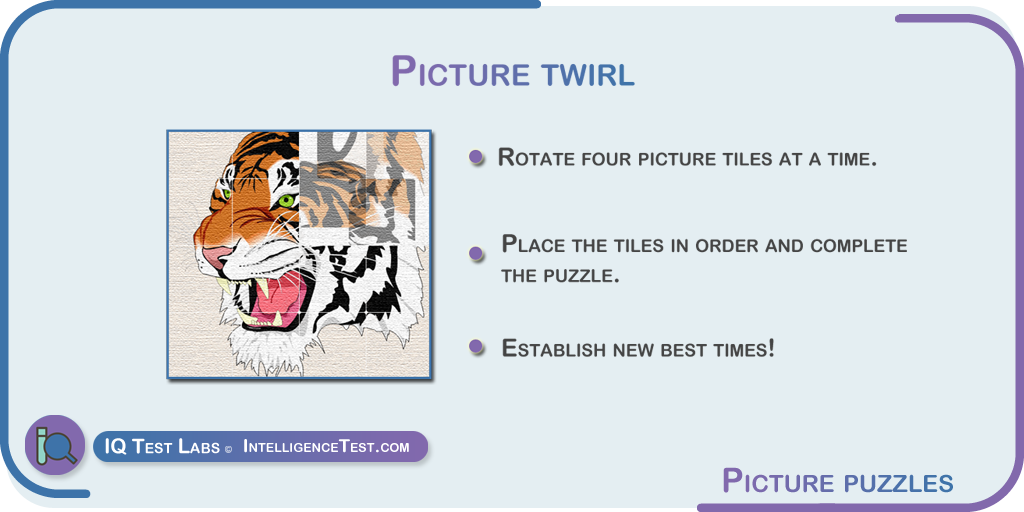 Picture twirl

Rotate four picture tiles at a time.

Place the tiles in order and complete the puzzle.

Establish new best times!

IQ Test Labs © IntelligenceTest.com

Picture puzzles